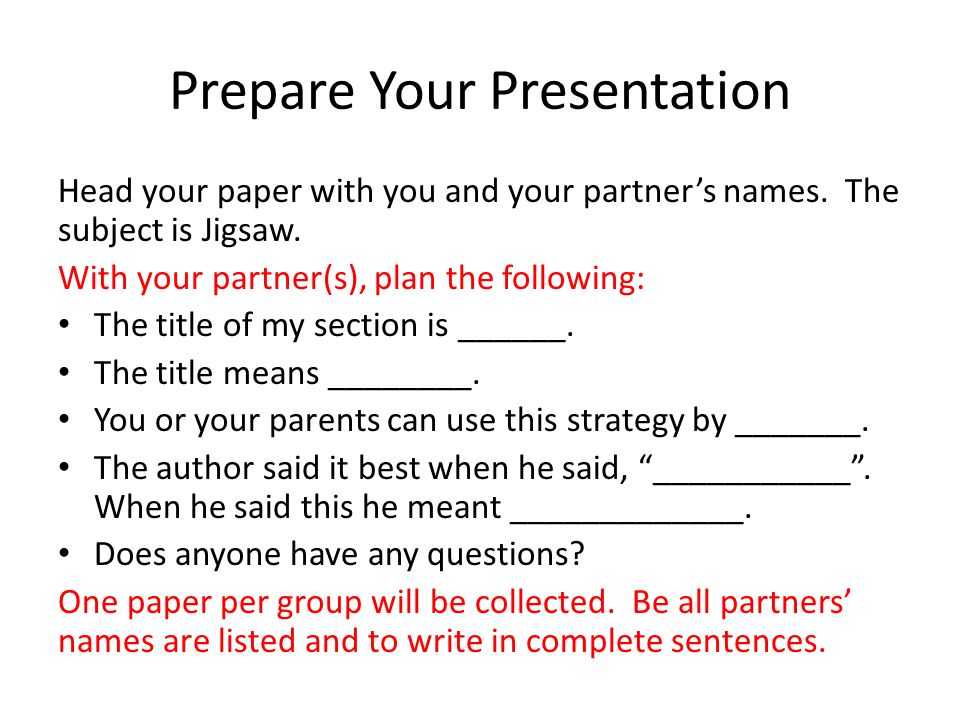 Prepare Your Presentation

Head your paper with you and your partner’s names. The subject is Jigsaw.

With your partner(s), plan the following:

• The title of my section is ______.
• The title means ________.
• You or your parents can use this strategy by _______.
• The author said it best when he said, “___________”. When he said this he meant _____________.
• Does anyone have any questions?

One paper per group will be collected. Be all partners’ names are listed and to write in complete sentences.